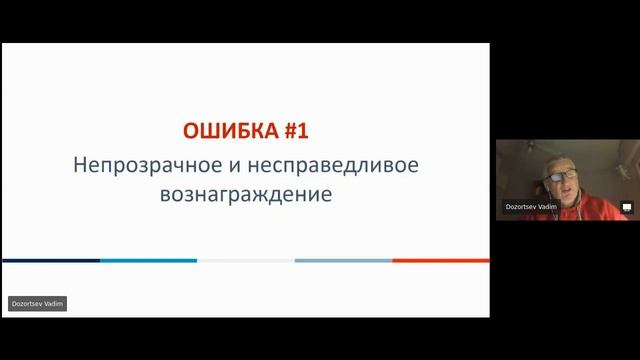 ОШИБКА #1
Непрозрачное и несправедливое вознаграждение

Dozortsev Vadim

Dozortsev Vadim